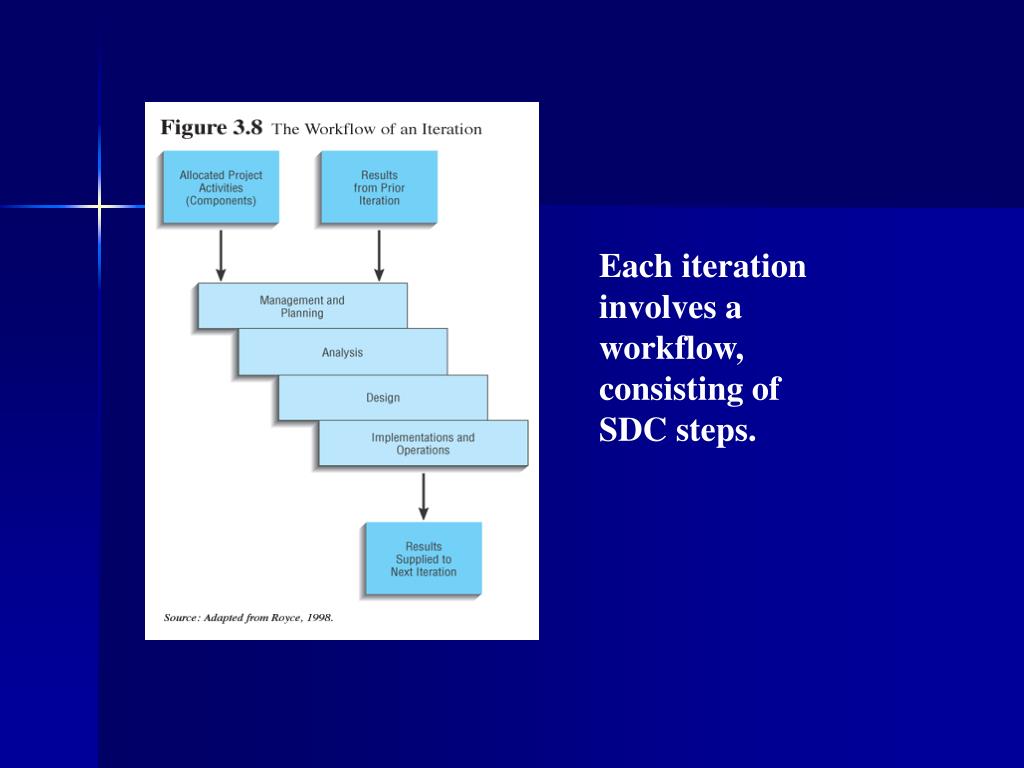 Figure 3.8 The Workflow of an Iteration

Allocated Project Activities (Components)

Results from Prior Iteration

Management and Planning

Analysis

Design

Implementations and Operations

Results Supplied to Next Iteration

Source: Adapted from Royce, 1998.

Each iteration involves a workflow, consisting of SDC steps.